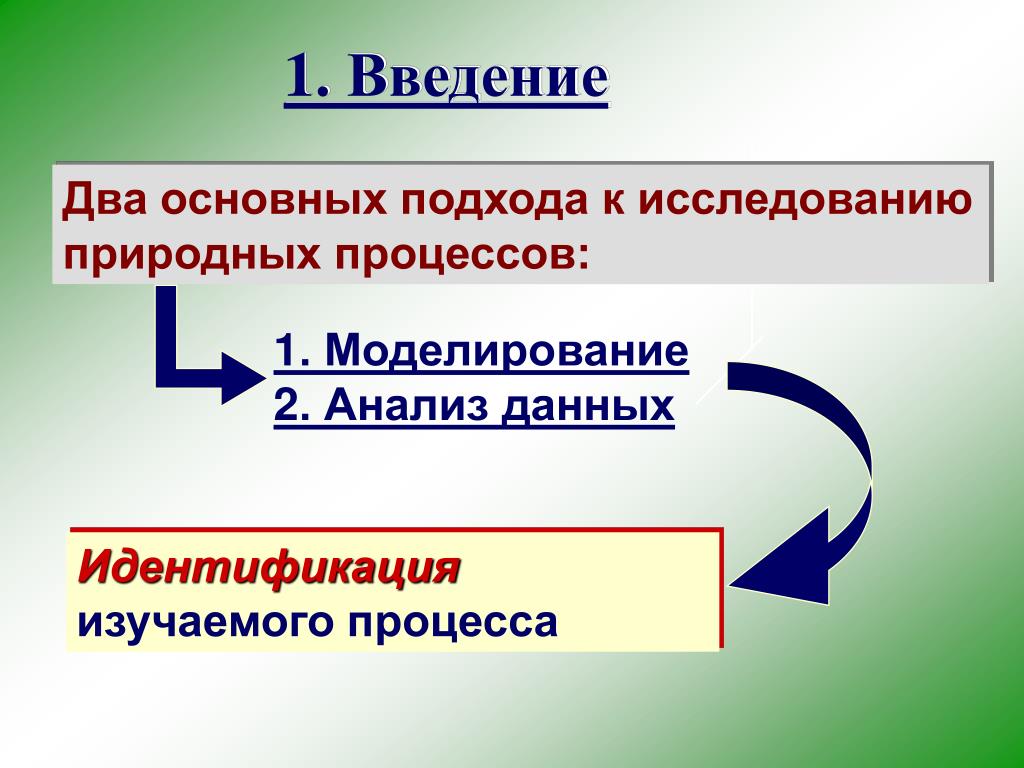 1. Введение

Два основных подхода к исследованию природных процессов:

1. Моделирование
2. Анализ данных

Идентификация изучаемого процесса